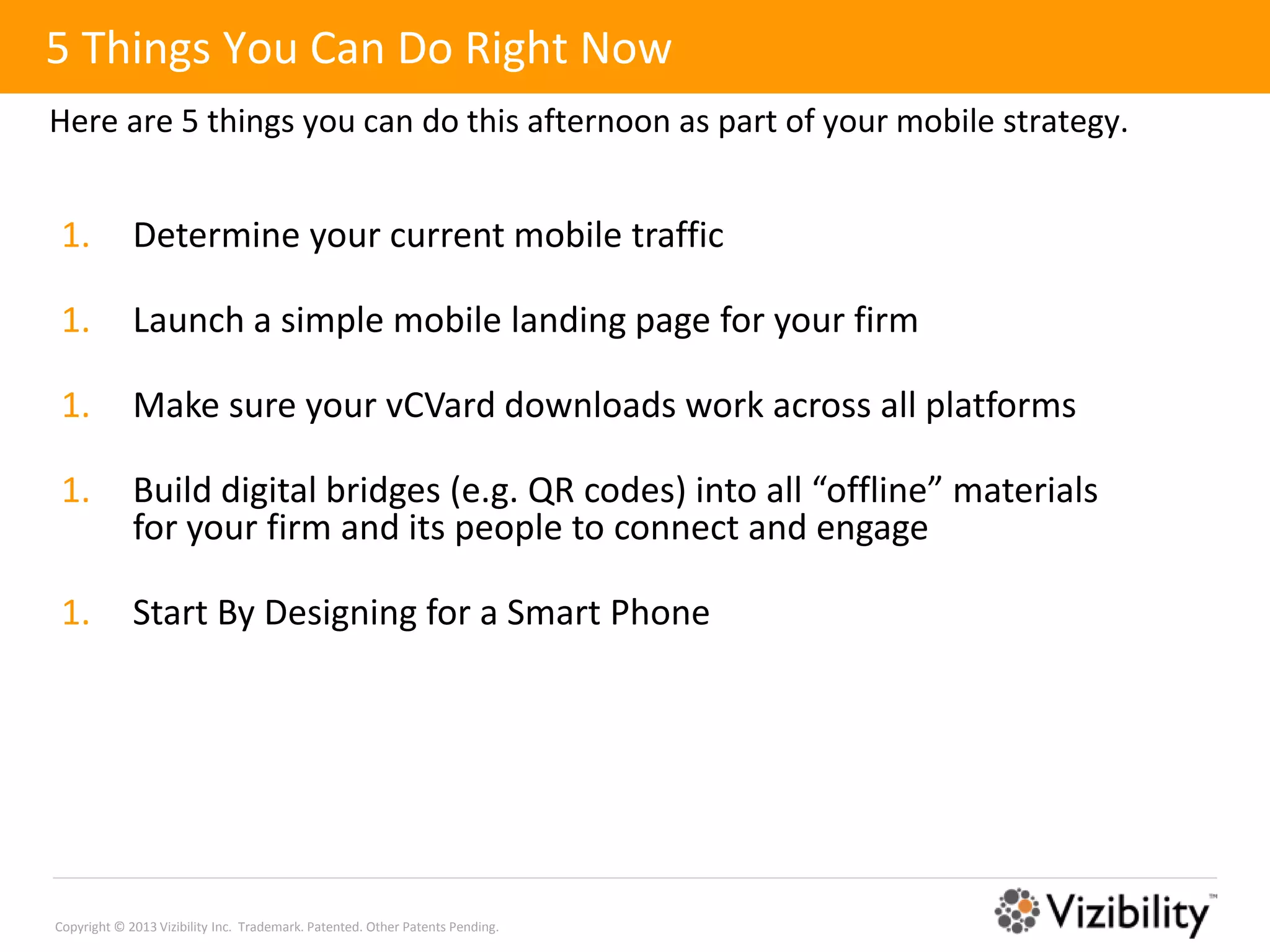 5 Things You Can Do Right Now

Here are 5 things you can do this afternoon as part of your mobile strategy.

1. Determine your current mobile traffic

1. Launch a simple mobile landing page for your firm

1. Make sure your vCVard downloads work across all platforms

1. Build digital bridges (e.g. QR codes) into all “offline” materials for your firm and its people to connect and engage

1. Start By Designing for a Smart Phone

Copyright © 2013 Vizibility Inc. Trademark. Patented. Other Patents Pending.

Vizibility™